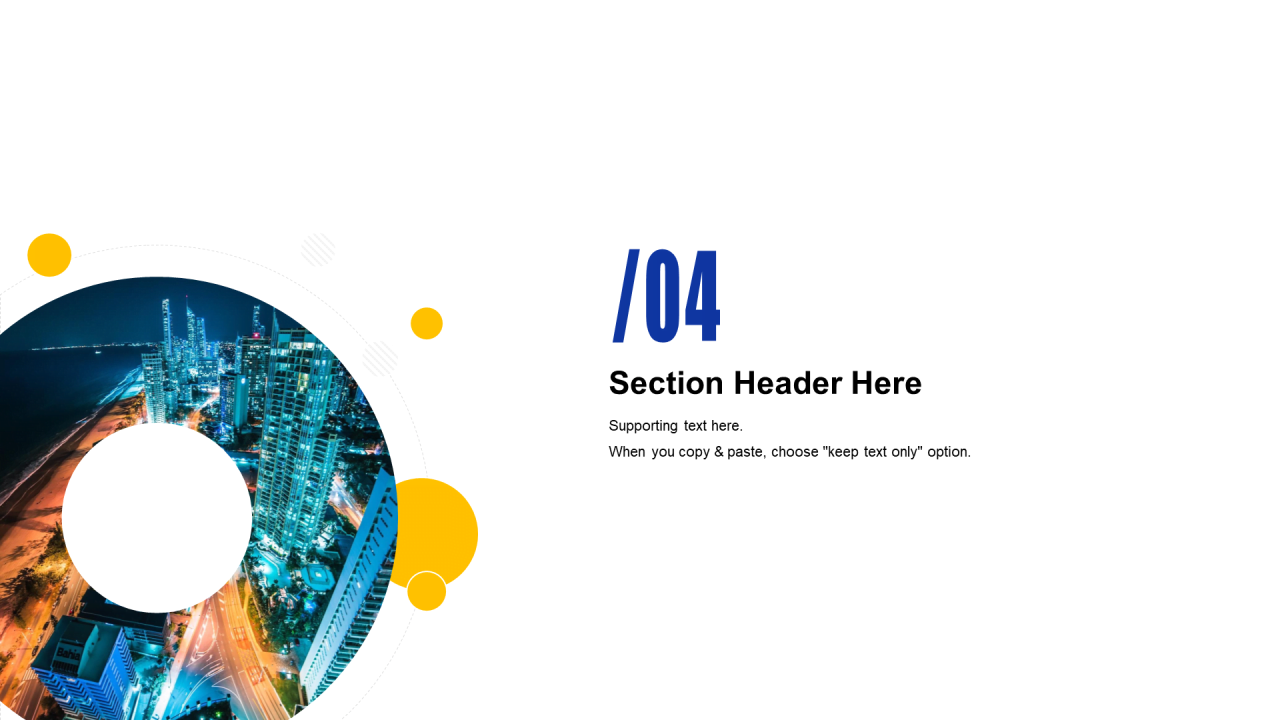 /04

Section Header Here

Supporting text here.
When you copy & paste, choose "keep text only" option.